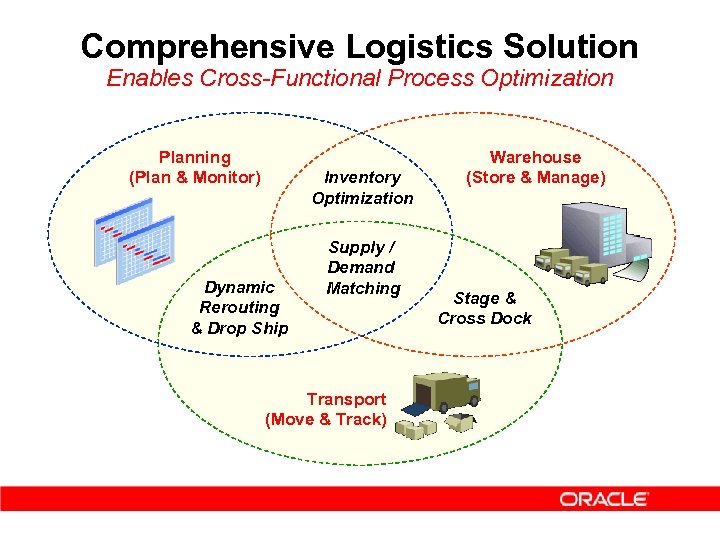 Comprehensive Logistics Solution

Enables Cross-Functional Process Optimization

Planning
(Plan & Monitor)

Inventory
Optimization

Warehouse
(Store & Manage)

Supply /
Demand
Matching

Dynamic
Rerouting
& Drop Ship

Stage &
Cross Dock

Transport
(Move & Track)

ORACLE